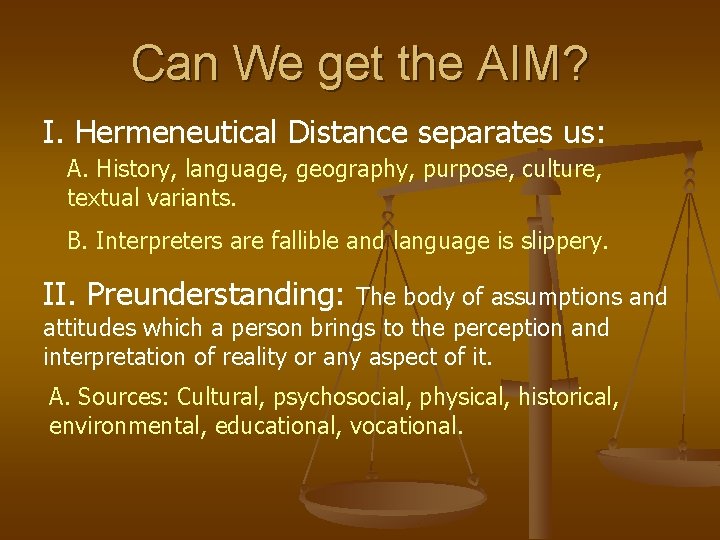 Can We get the AIM?

I. Hermeneutical Distance separates us:

A. History, language, geography, purpose, culture, textual variants.

B. Interpreters are fallible and language is slippery.

II. Preunderstanding: The body of assumptions and attitudes which a person brings to the perception and interpretation of reality or any aspect of it.

A. Sources: Cultural, psychosocial, physical, historical, environmental, educational, vocational.